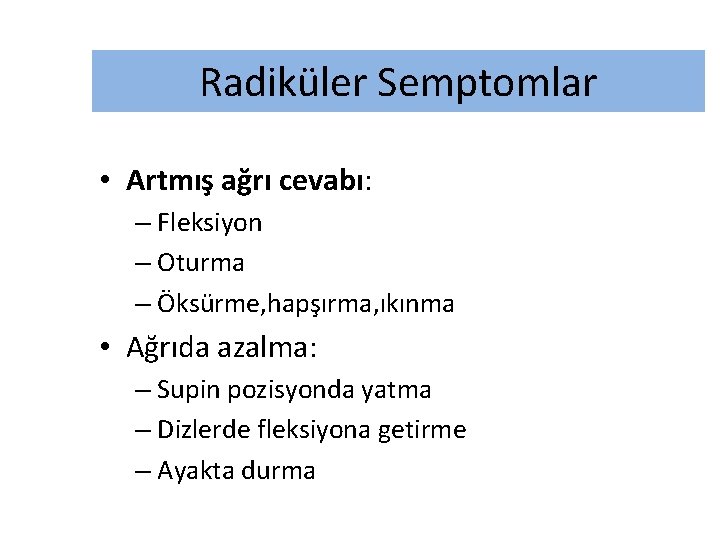 Radiküler Semptomlar

• Artmış ağrı cevabı:
– Fleksiyon
– Oturma
– Öksürme,hapşırma,ıkınma

• Ağrıda azalma:
– Supin pozisyonda yatma
– Dizlerde fleksiyona getirme
– Ayakta durma